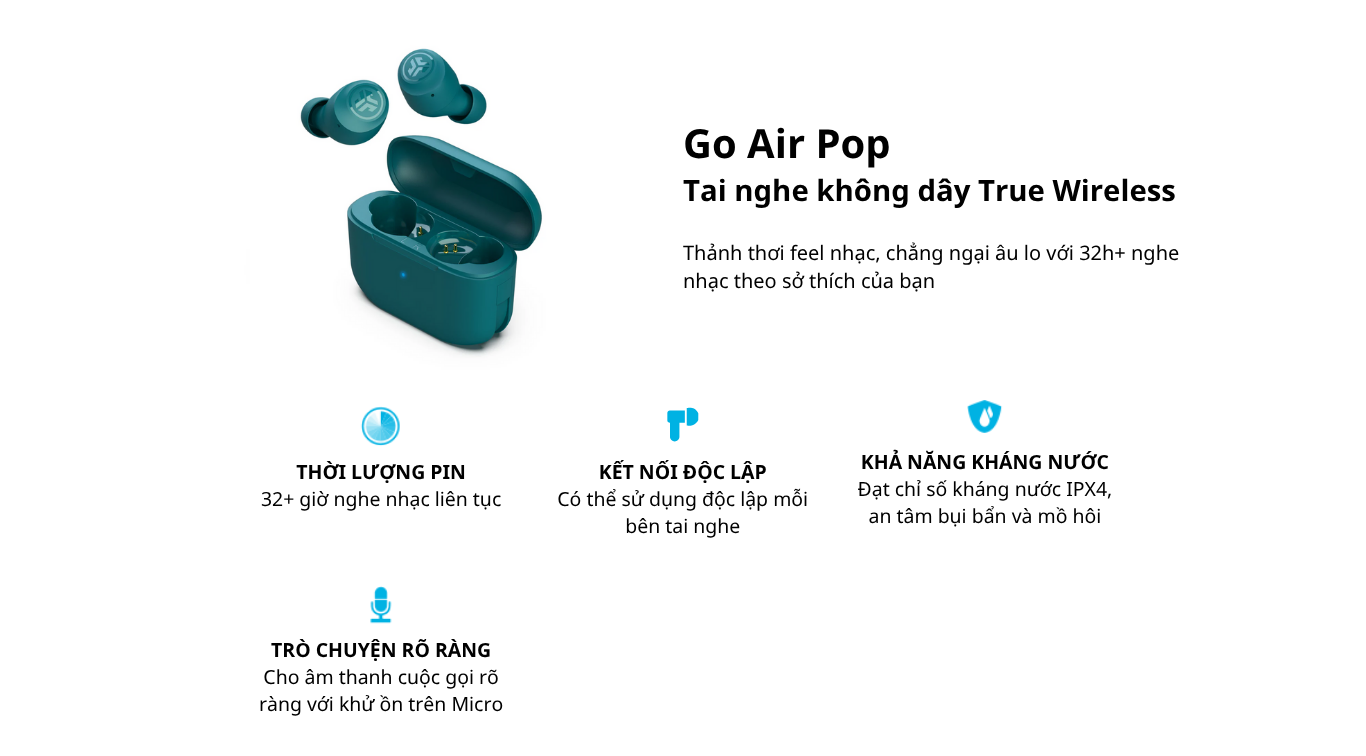 Go Air Pop
Tai nghe không dây True Wireless

Thảnh thơi feel nhạc, chẳng ngại âu lo với 32h+ nghe nhạc theo sở thích của bạn

THỜI LƯỢNG PIN
32+ giờ nghe nhạc liên tục

KẾT NỐI ĐỘC LẬP
Có thể sử dụng độc lập mỗi bên tai nghe

KHẢ NĂNG KHÁNG NƯỚC
Đạt chỉ số kháng nước IPX4, an tâm bụi bẩn và mồ hôi

TRÒ CHUYỆN RÕ RÀNG
Cho âm thanh cuộc gọi rõ ràng với khử ồn trên Micro